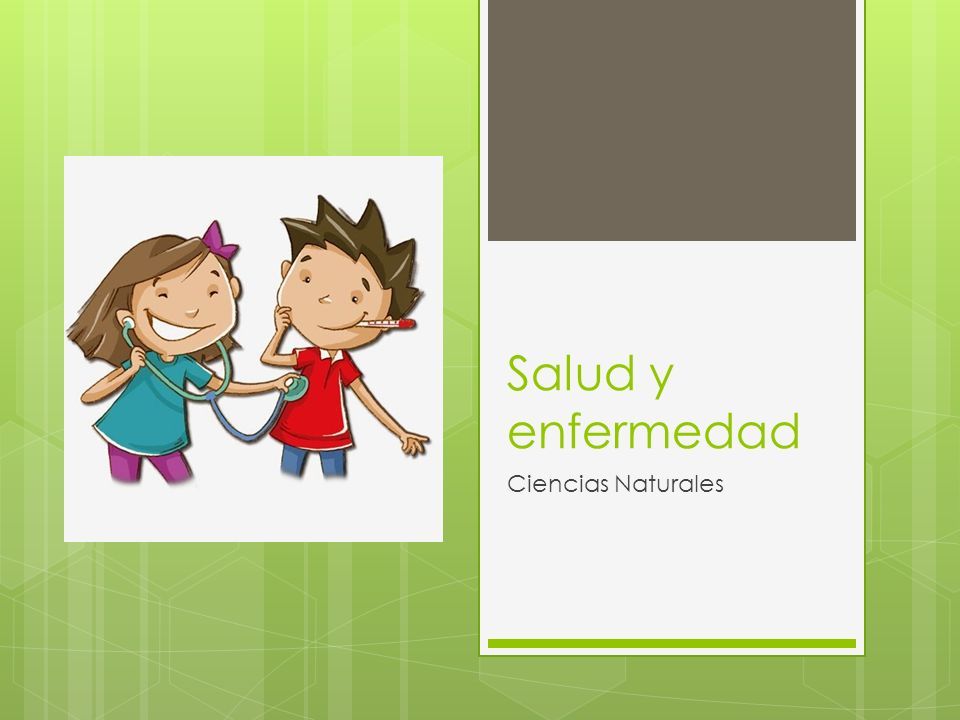 Salud y enfermedad

Ciencias Naturales